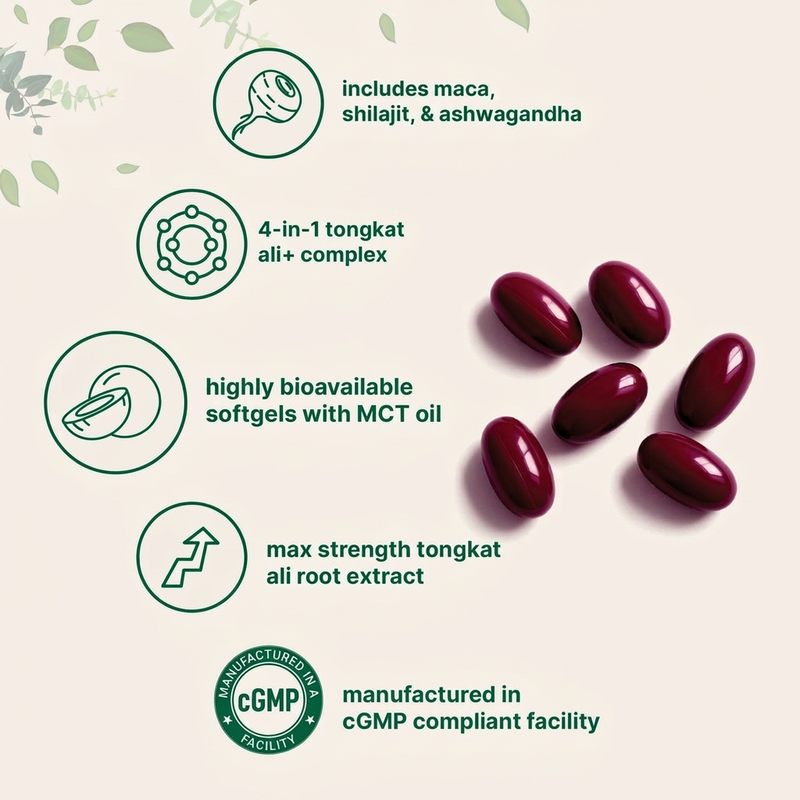 includes maca, shilajit, & ashwagandha

4-in-1 tongkat ali+ complex

highly bioavailable softgels with MCT oil

max strength tongkat ali root extract

MANUFACTURED IN A
cGMP
FACILITY

manufactured in cGMP compliant facility